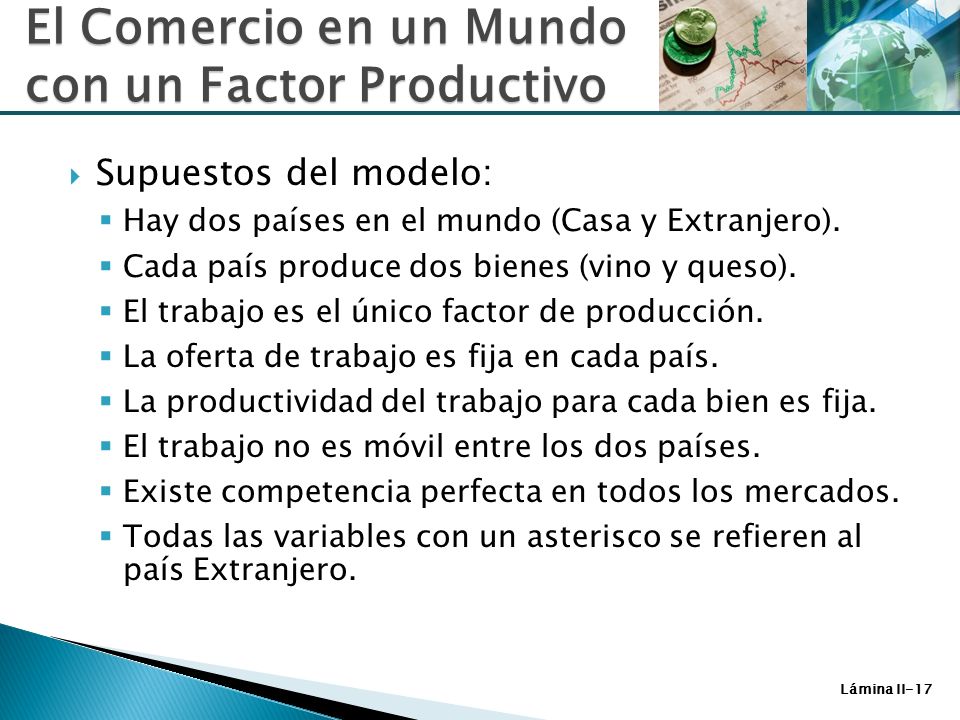 El Comercio en un Mundo con un Factor Productivo

Supuestos del modelo:

Hay dos países en el mundo (Casa y Extranjero).

Cada país produce dos bienes (vino y queso).

El trabajo es el único factor de producción.

La oferta de trabajo es fija en cada país.

La productividad del trabajo para cada bien es fija.

El trabajo no es móvil entre los dos países.

Existe competencia perfecta en todos los mercados.

Todas las variables con un asterisco se refieren al país Extranjero.

Lámina II-17